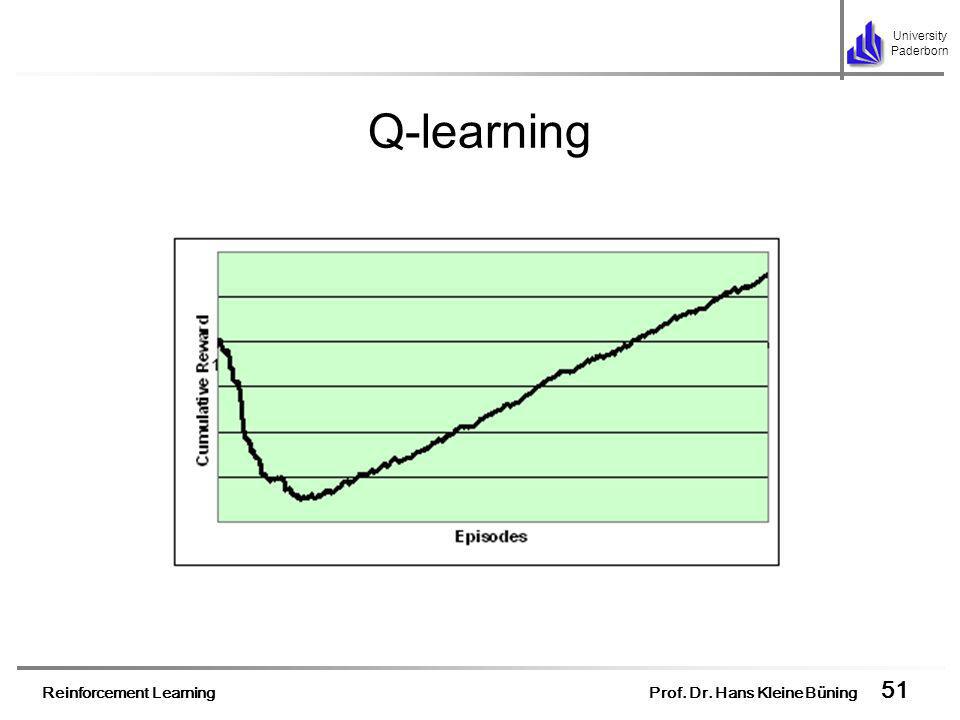 University Paderborn

Q-learning

Cumulative Reward

Episodes

Reinforcement Learning

Prof. Dr. Hans Kleine Büning

51